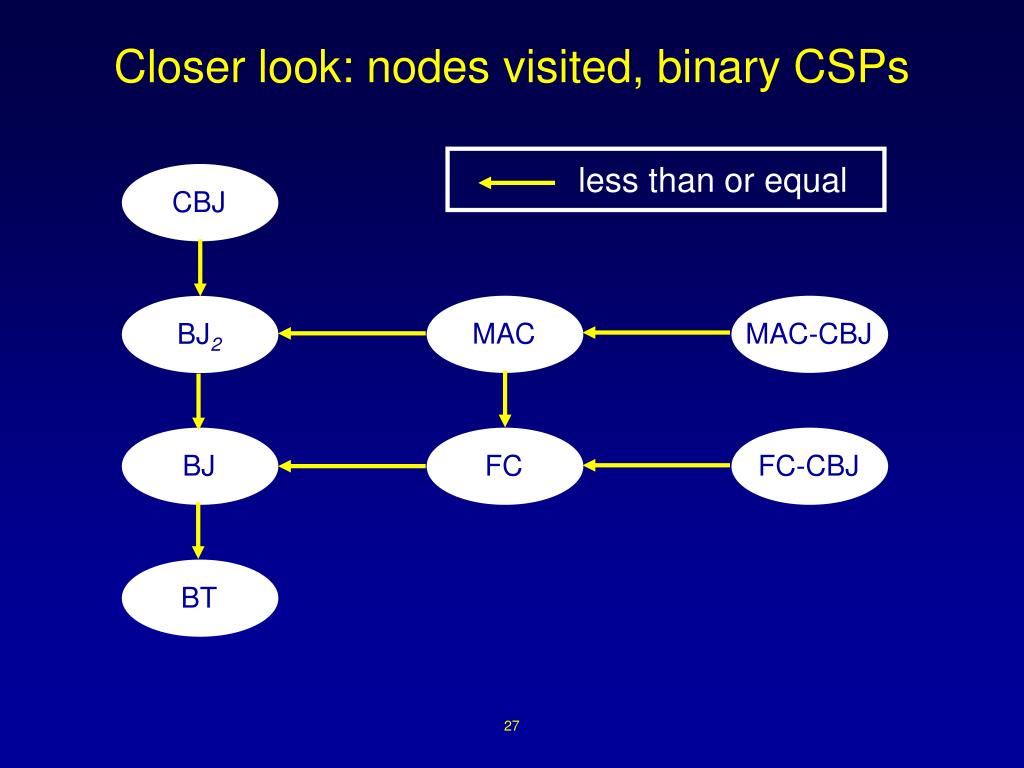 Closer look: nodes visited, binary CSPs

less than or equal

CBJ

$BJ_2$

MAC

MAC-CBJ

BJ

FC

FC-CBJ

BT

27